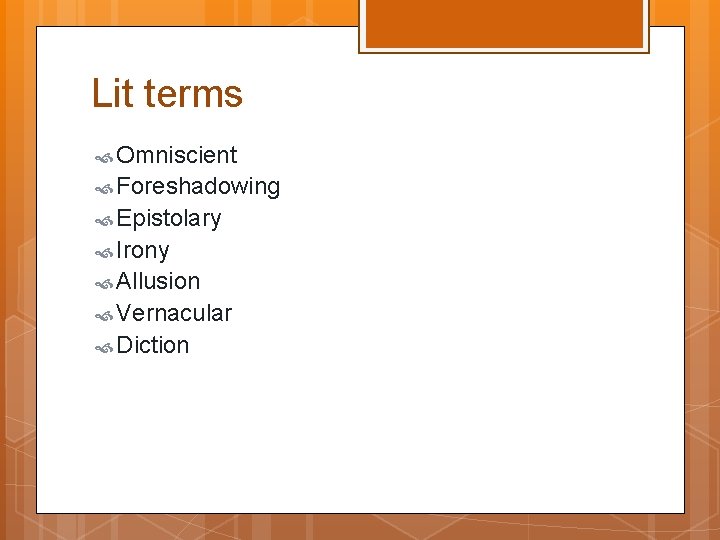 Lit terms

Omniscient
Foreshadowing
Epistolary
Irony
Allusion
Vernacular
Diction